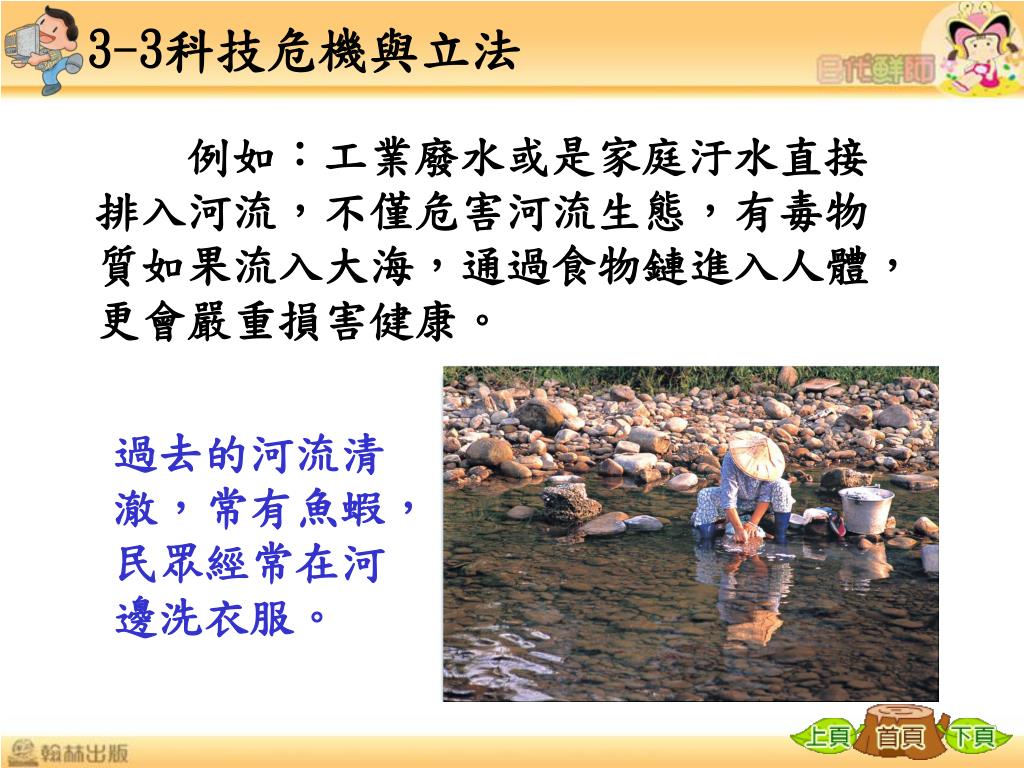 3-3科技危機與立法

E代鮮師

例如：工業廢水或是家庭汙水直接排入河流，不僅危害河流生態，有毒物質如果流入大海，通過食物鏈進入人體，更會嚴重損害健康。

過去的河流清澈，常有魚蝦，民眾經常在河邊洗衣服。

翰林出版

上頁 首頁 下頁